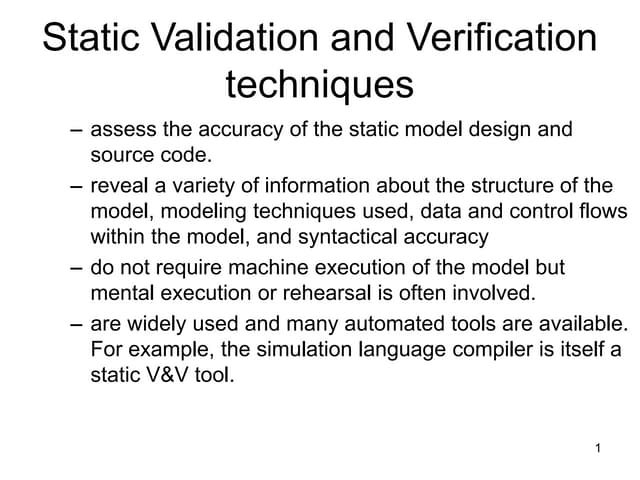 Static Validation and Verification techniques

– assess the accuracy of the static model design and source code.

– reveal a variety of information about the structure of the model, modeling techniques used, data and control flows within the model, and syntactical accuracy

– do not require machine execution of the model but mental execution or rehearsal is often involved.

– are widely used and many automated tools are available. For example, the simulation language compiler is itself a static V&V tool.

1